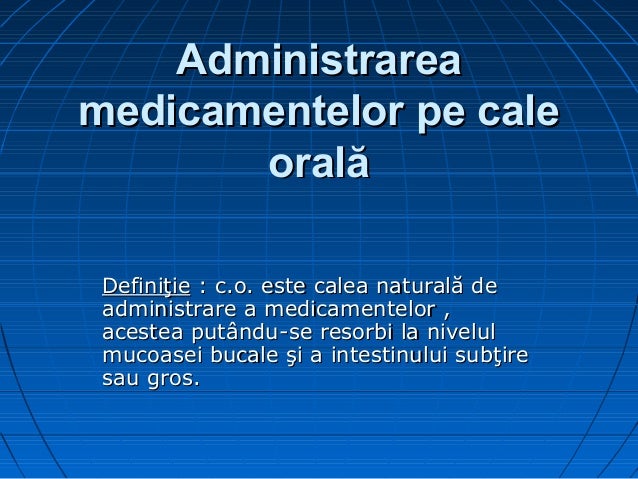 Administrarea medicamentelor pe cale orală

Definiţie : c.o. este calea naturală de administrare a medicamentelor , acestea putându-se resorbi la nivelul mucoasei bucale şi a intestinului subţire sau gros.